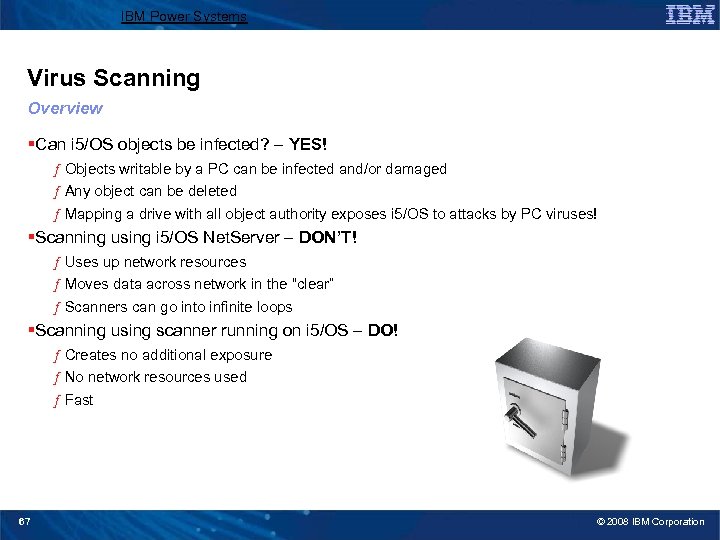 IBM Power Systems

IBM

Virus Scanning

Overview

▪Can i5/OS objects be infected? – YES!

ƒ Objects writable by a PC can be infected and/or damaged

ƒ Any object can be deleted

ƒ Mapping a drive with all object authority exposes i5/OS to attacks by PC viruses!

▪Scanning using i5/OS NetServer – DON'T!

ƒ Uses up network resources

ƒ Moves data across network in the "clear"

ƒ Scanners can go into infinite loops

▪Scanning using scanner running on i5/OS – DO!

ƒ Creates no additional exposure

ƒ No network resources used

ƒ Fast

67

© 2008 IBM Corporation